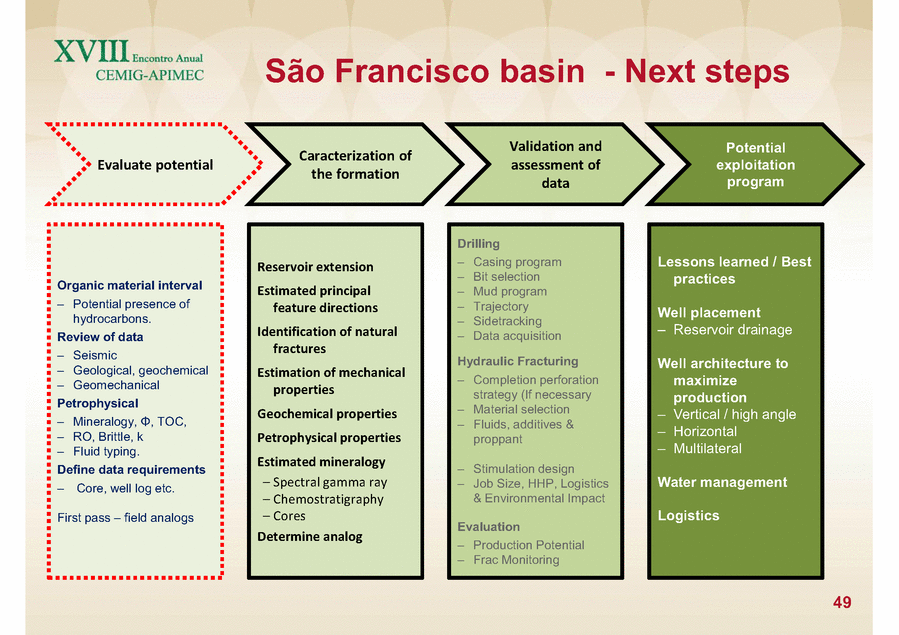 XVIII Encontro Anual
CEMIG-APIMEC

São Francisco basin - Next steps

Evaluate potential

Caracterization of the formation

Validation and assessment of data

Potential exploitation program

Organic material interval
– Potential presence of hydrocarbons.
Review of data
– Seismic
– Geological, geochemical
– Geomechanical
Petrophysical
– Mineralogy, Φ, TOC,
– RO, Brittle, k
– Fluid typing.
Define data requirements
– Core, well log etc.

First pass – field analogs

Reservoir extension
Estimated principal feature directions
Identification of natural fractures
Estimation of mechanical properties
Geochemical properties
Petrophysical properties
Estimated mineralogy
– Spectral gamma ray
– Chemostratigraphy
– Cores
Determine analog

Drilling
– Casing program
– Bit selection
– Mud program
– Trajectory
– Sidetracking
– Data acquisition
Hydraulic Fracturing
– Completion perforation strategy (If necessary
– Material selection
– Fluids, additives & proppant

– Stimulation design
– Job Size, HHP, Logistics & Environmental Impact
Evaluation
– Production Potential
– Frac Monitoring

Lessons learned / Best practices
Well placement
– Reservoir drainage
Well architecture to maximize production
– Vertical / high angle
– Horizontal
– Multilateral
Water management
Logistics

49